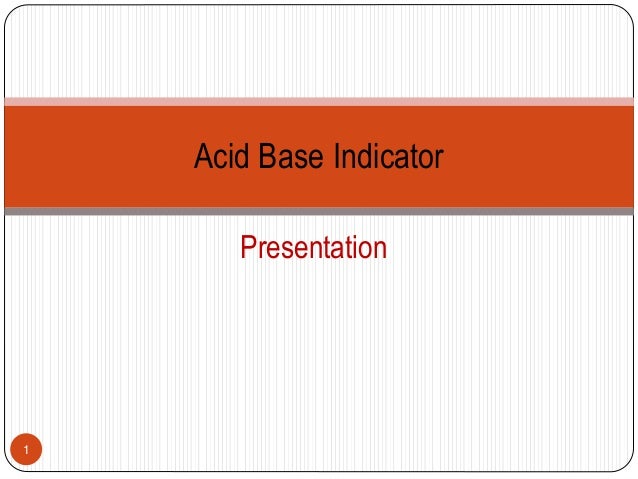 Acid Base Indicator

Presentation

1